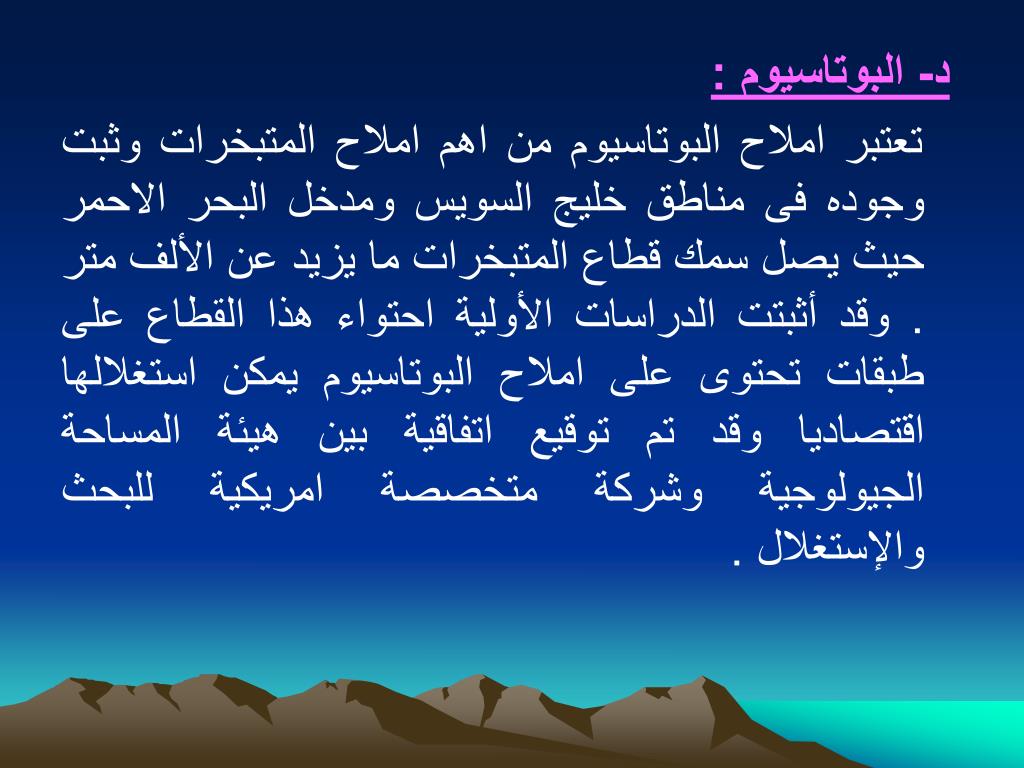 د- البوتاسيوم :

تعتبر املاح البوتاسيوم من اهم املاح المتبخرات وثبت وجوده فى مناطق خليج السويس ومدخل البحر الاحمر حيث يصل سمك قطاع المتبخرات ما يزيد عن الألف متر . وقد أثبتت الدراسات الأولية احتواء هذا القطاع على طبقات تحتوى على املاح البوتاسيوم يمكن استغلالها اقتصاديا وقد تم توقيع اتفاقية بين هيئة المساحة الجيولوجية وشركة متخصصة امريكية للبحث والإستغلال .